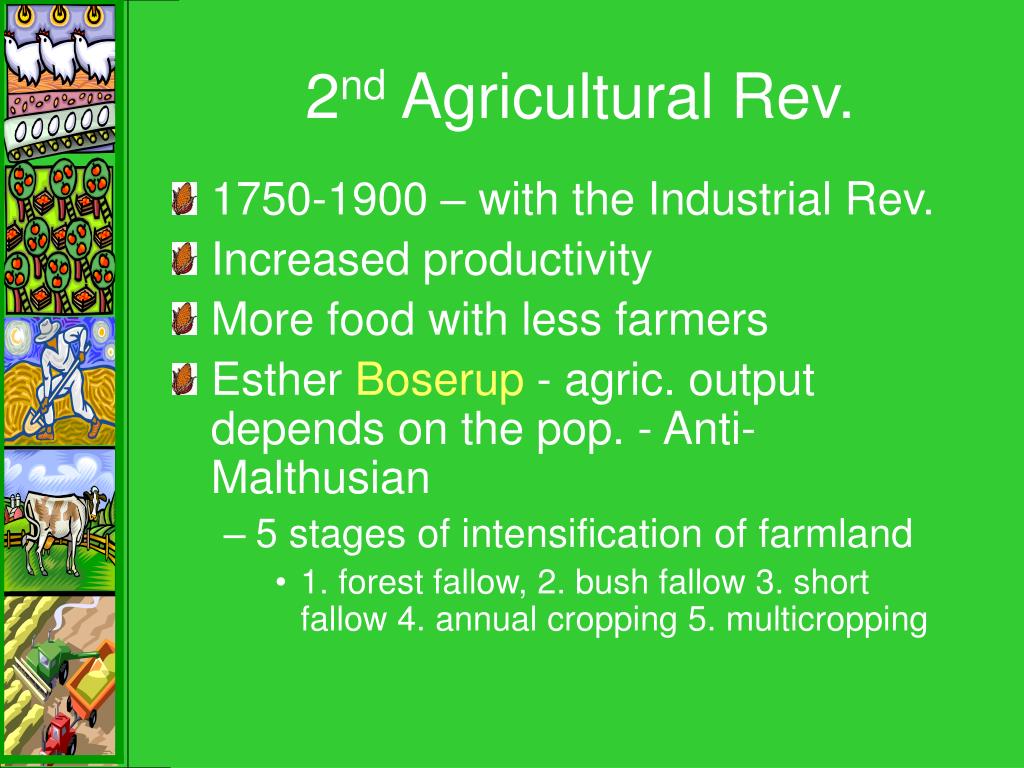 2nd Agricultural Rev.

1750-1900 – with the Industrial Rev.

Increased productivity

More food with less farmers

Esther Boserup - agric. output depends on the pop. - Anti-Malthusian

– 5 stages of intensification of farmland

• 1. forest fallow, 2. bush fallow 3. short fallow 4. annual cropping 5. multicropping